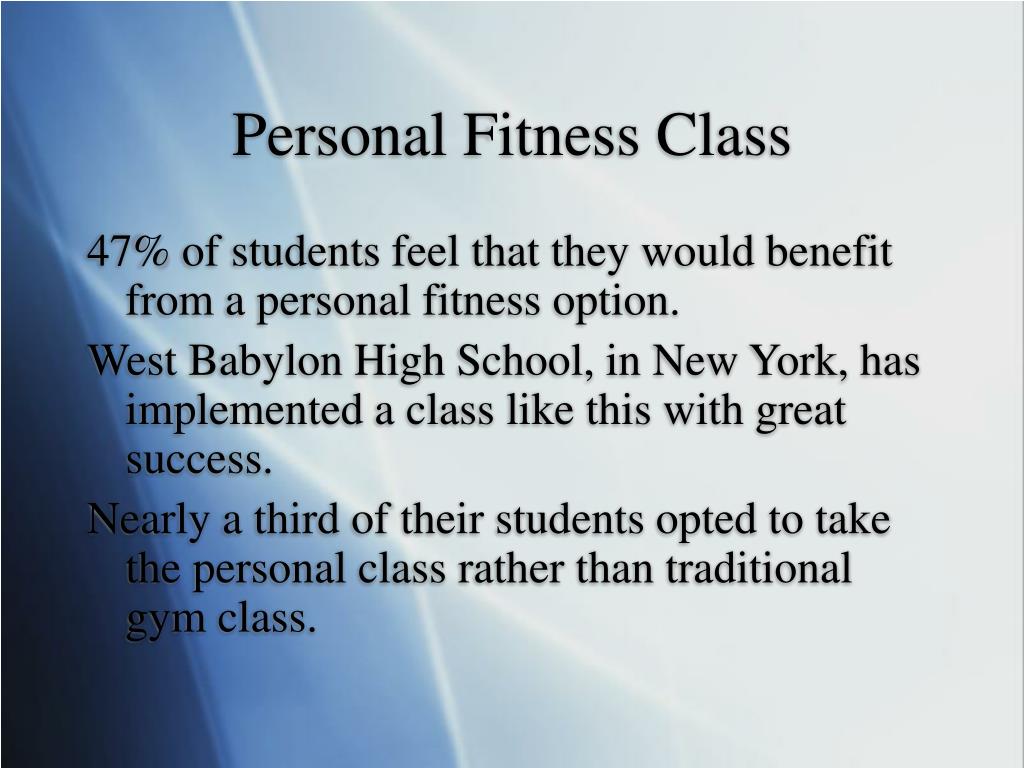 Personal Fitness Class

47% of students feel that they would benefit from a personal fitness option.

West Babylon High School, in New York, has implemented a class like this with great success.

Nearly a third of their students opted to take the personal class rather than traditional gym class.